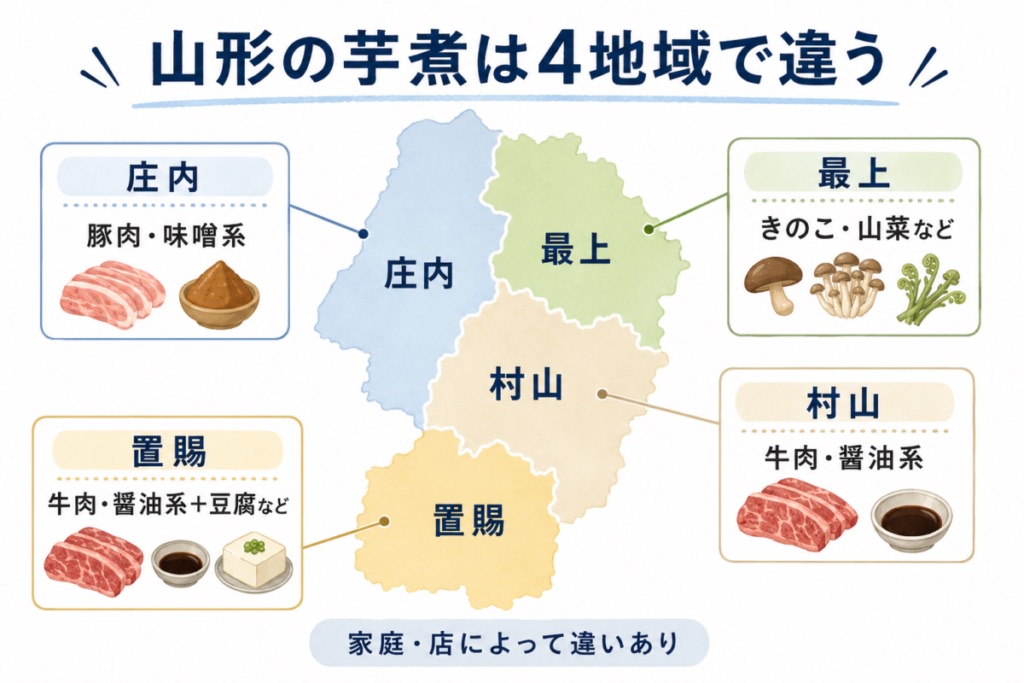 山形の芋煮は4地域で違う

庄内
豚肉・味噌系

最上
きのこ・山菜など

庄内

最上

村山

置賜

村山
牛肉・醤油系

置賜
牛肉・醤油系＋豆腐など

家庭・店によって違いあり